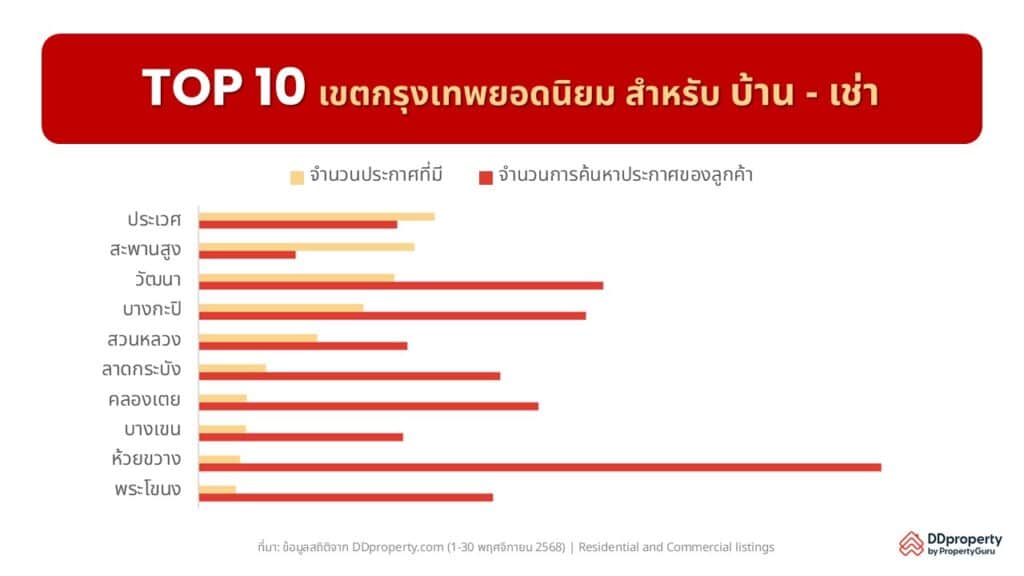 TOP 10 เขตกรุงเทพยอดนิยม สำหรับ บ้าน - เช่า

จำนวนประกาศที่มี
จำนวนการค้นหาประกาศของลูกค้า

ประเวศ
สะพานสูง
วัฒนา
บางกะปิ
สวนหลวง
ลาดกระบัง
คลองเตย
บางเขน
ห้วยขวาง
พระโขนง

ที่มา: ข้อมูลสถิติจาก DDproperty.com (1-30 พฤศจิกายน 2568) | Residential and Commercial listings

DDproperty by PropertyGuru